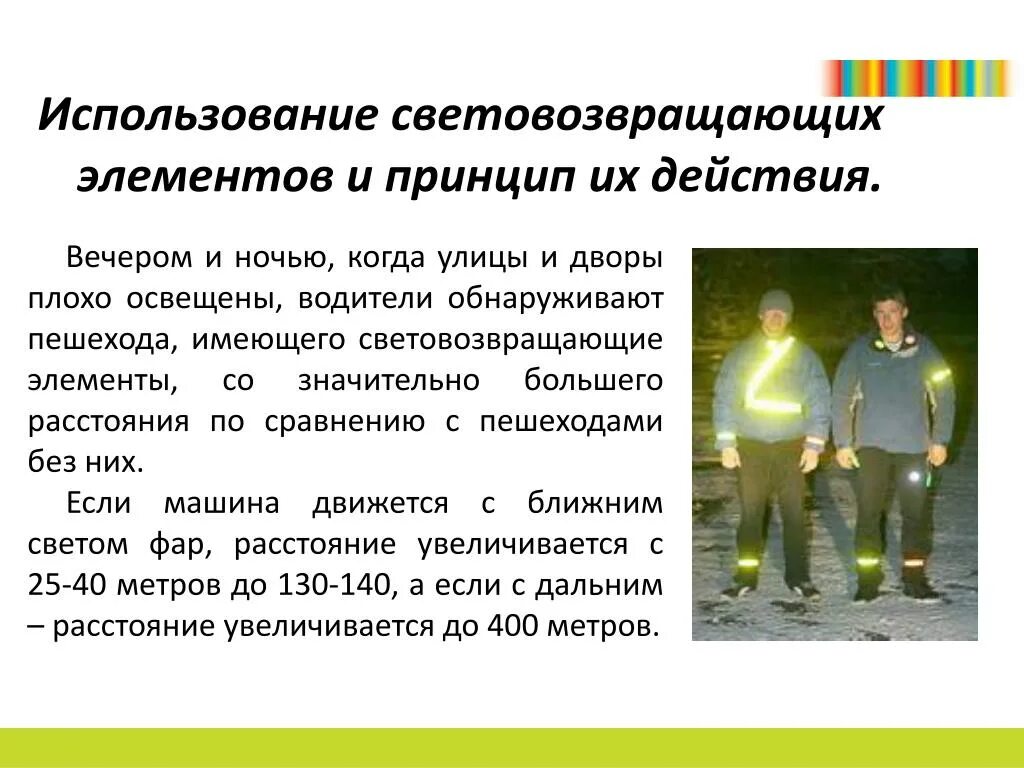 Использование световозвращающих элементов и принцип их действия.

Вечером и ночью, когда улицы и дворы плохо освещены, водители обнаруживают пешехода, имеющего световозвращающие элементы, со значительно большего расстояния по сравнению с пешеходами без них.

Если машина движется с ближним светом фар, расстояние увеличивается с 25-40 метров до 130-140, а если с дальним – расстояние увеличивается до 400 метров.